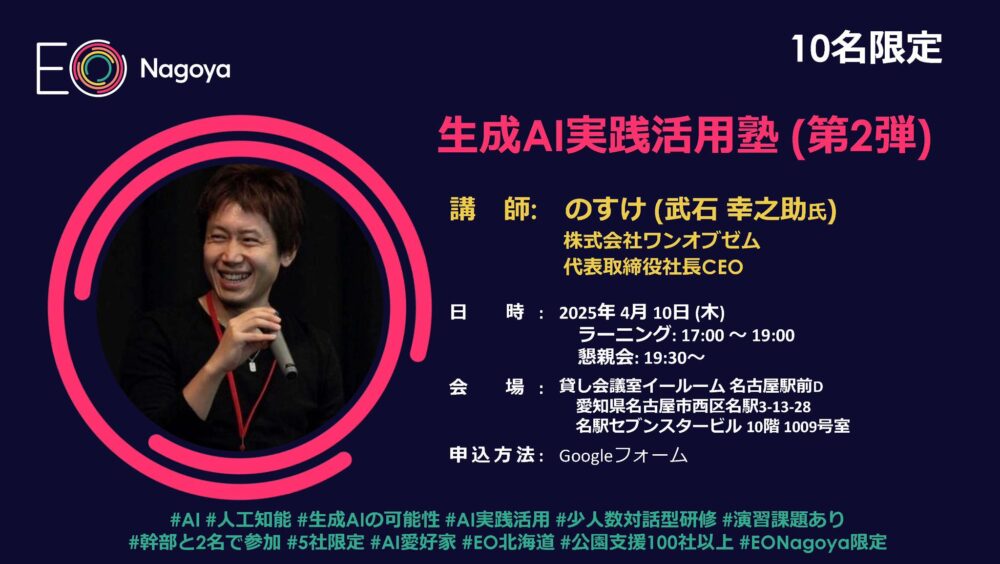 EO Nagoya

10名限定

生成AI実践活用塾 (第2弾)

講　師:　のすけ (武石 幸之助氏)
株式会社ワンオブゼム
代表取締役社長CEO

日　時 :　2025年 4月 10日 (木)
ラーニング: 17:00 ～ 19:00
懇親会: 19:30～

会　場 :　貸し会議室イールーム 名古屋駅前D
愛知県名古屋市西区名駅3-13-28
名駅セブンスタービル 10階 1009号室

申込方法:　Googleフォーム

#AI #人工知能 #生成AIの可能性 #AI実践活用 #少人数対話型研修 #演習課題あり
#幹部と2名で参加 #5社限定 #AI愛好家 #EO北海道 #公園支援100社以上 #EONagoya限定